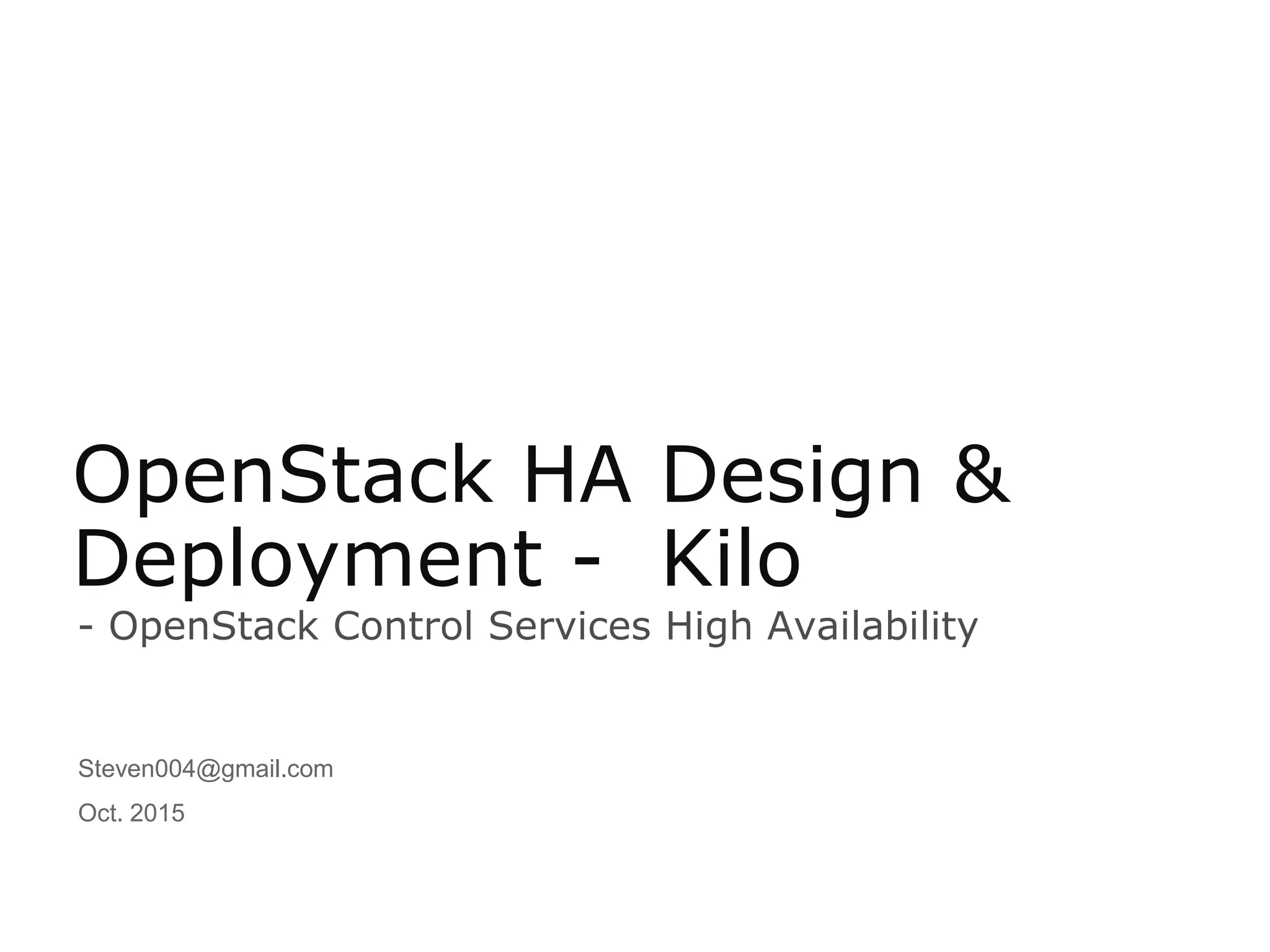 OpenStack HA Design & Deployment - Kilo

- OpenStack Control Services High Availability

Steven004@gmail.com

Oct. 2015